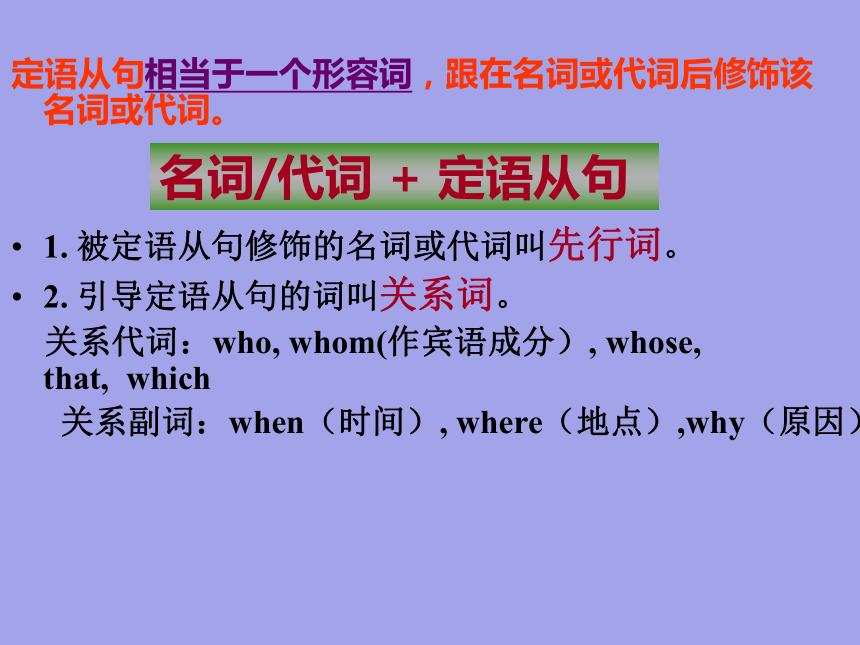 定语从句相当于一个形容词，跟在名词或代词后修饰该名词或代词。

名词/代词 + 定语从句

• 1. 被定语从句修饰的名词或代词叫先行词。

• 2. 引导定语从句的词叫关系词。
关系代词：who, whom(作宾语成分）, whose, that, which
关系副词：when（时间）, where（地点）,why（原因）